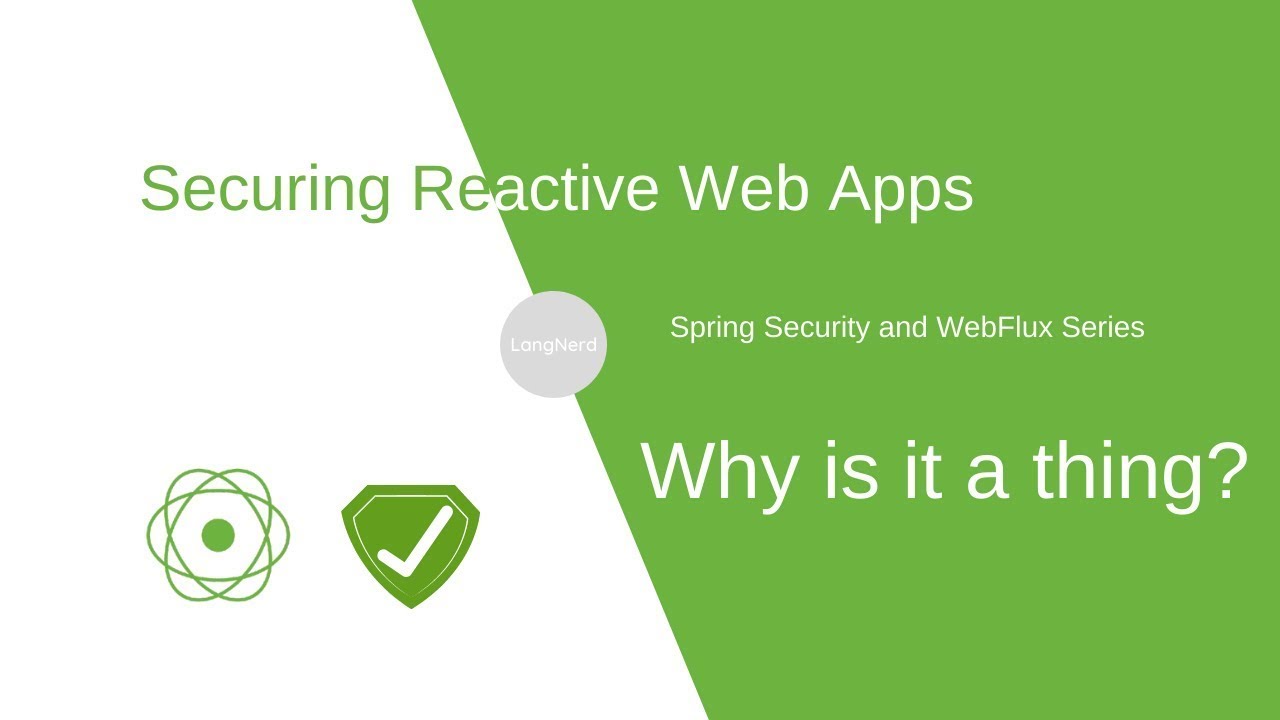 Securing Reactive Web Apps

LangNerd

Spring Security and WebFlux Series

Why is it a thing?